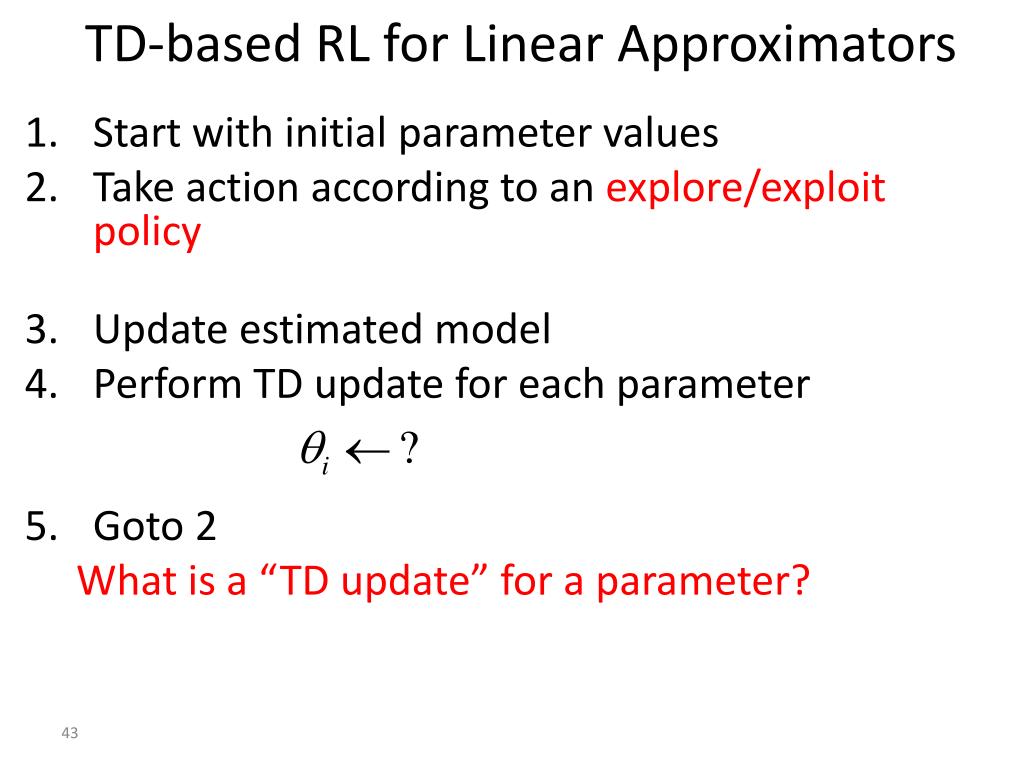 TD-based RL for Linear Approximators

1. Start with initial parameter values
2. Take action according to an explore/exploit policy

3. Update estimated model
4. Perform TD update for each parameter

$\theta_i \leftarrow ?$

5. Goto 2

What is a “TD update” for a parameter?

43